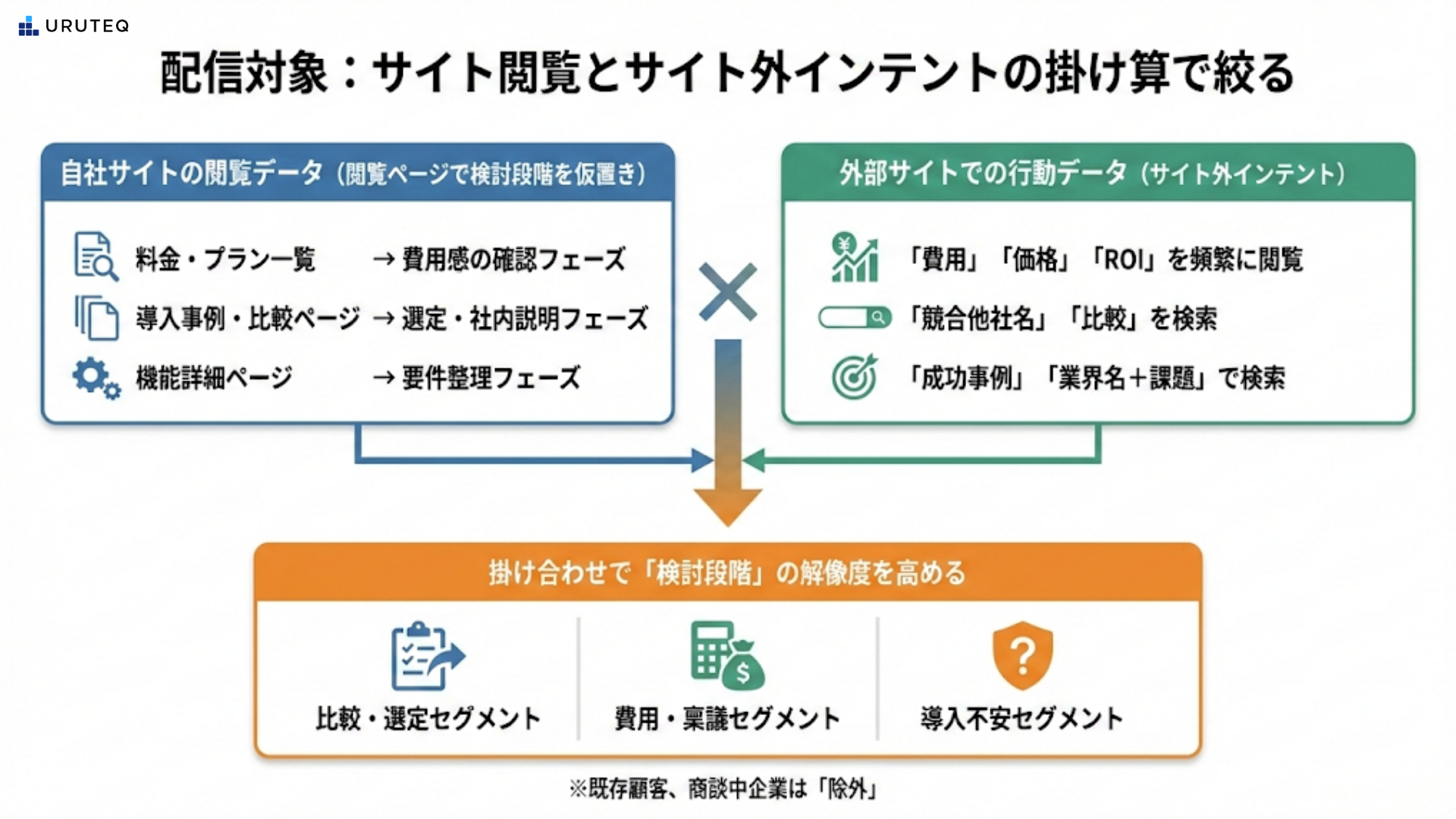 URUTEQ

配信対象：サイト閲覧とサイト外インテントの掛け算で絞る

自社サイトの閲覧データ（閲覧ページで検討段階を仮置き）

料金・プラン一覧 → 費用感の確認フェーズ
導入事例・比較ページ → 選定・社内説明フェーズ
機能詳細ページ → 要件整理フェーズ

×

外部サイトでの行動データ（サイト外インテント）

「費用」「価格」「ROI」を頻繁に閲覧
「競合他社名」「比較」を検索
「成功事例」「業界名＋課題」で検索

掛け合わせで「検討段階」の解像度を高める

比較・選定セグメント
費用・稟議セグメント
導入不安セグメント

※既存顧客、商談中企業は「除外」